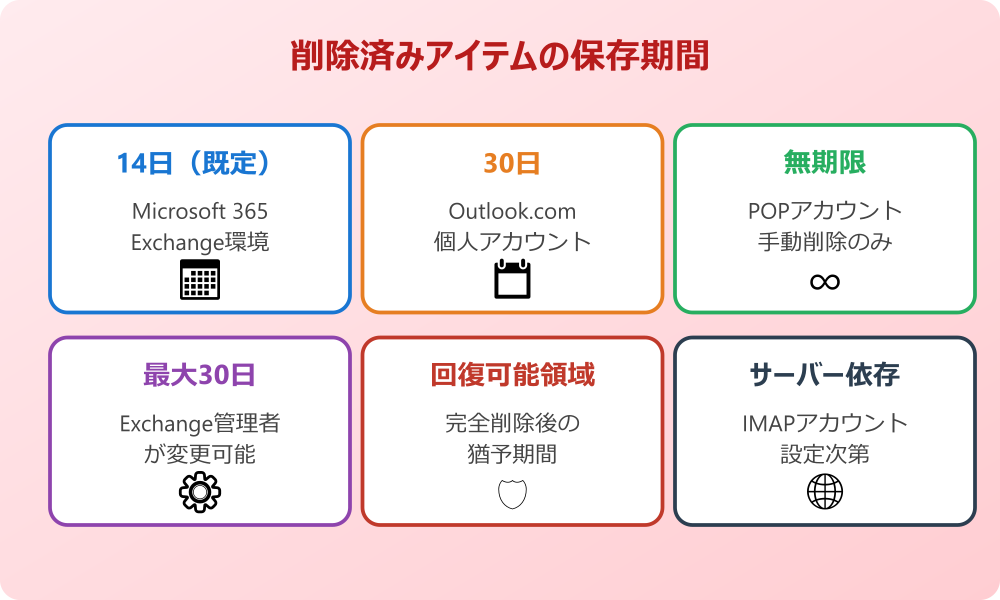 削除済みアイテムの保存期間

14日（既定）
Microsoft 365
Exchange環境

30日
Outlook.com
個人アカウント

無期限
POPアカウント
手動削除のみ
∞

最大30日
Exchange管理者
が変更可能

回復可能領域
完全削除後の
猶予期間

サーバー依存
IMAPアカウント
設定次第